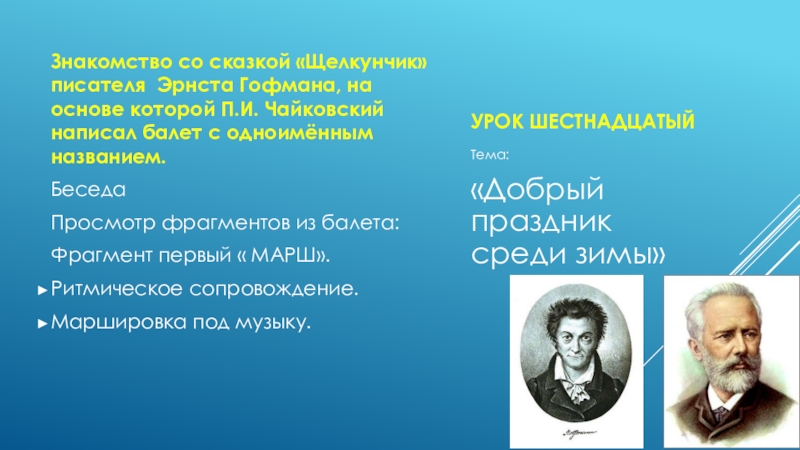 Знакомство со сказкой «Щелкунчик» писателя Эрнста Гофмана, на основе которой П.И. Чайковский написал балет с одноимённым названием.

Беседа

Просмотр фрагментов из балета:

Фрагмент первый « МАРШ».

►Ритмическое сопровождение.

►Маршировка под музыку.

УРОК ШЕСТНАДЦАТЫЙ

Тема:

«Добрый праздник среди зимы»